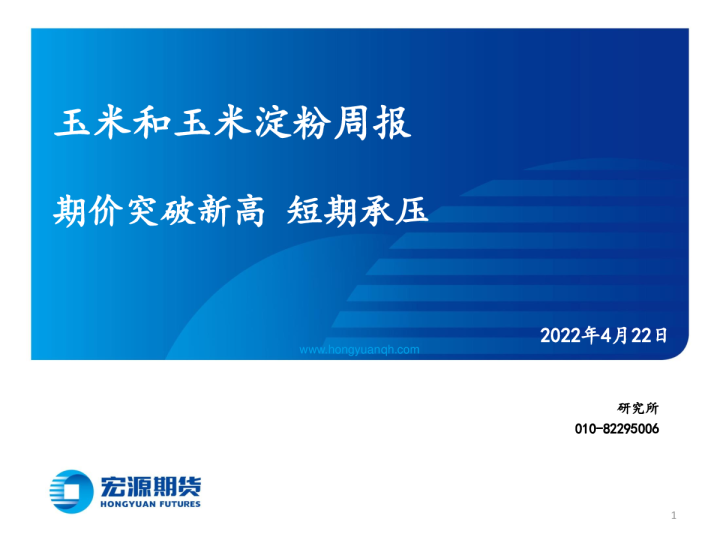 玉米和玉米淀粉周报

期价突破新高 短期承压

2022年4月22日

www.hongyuanqh.com

研究所
010-82295006

宏源期货
HONGYUAN FUTURES

1